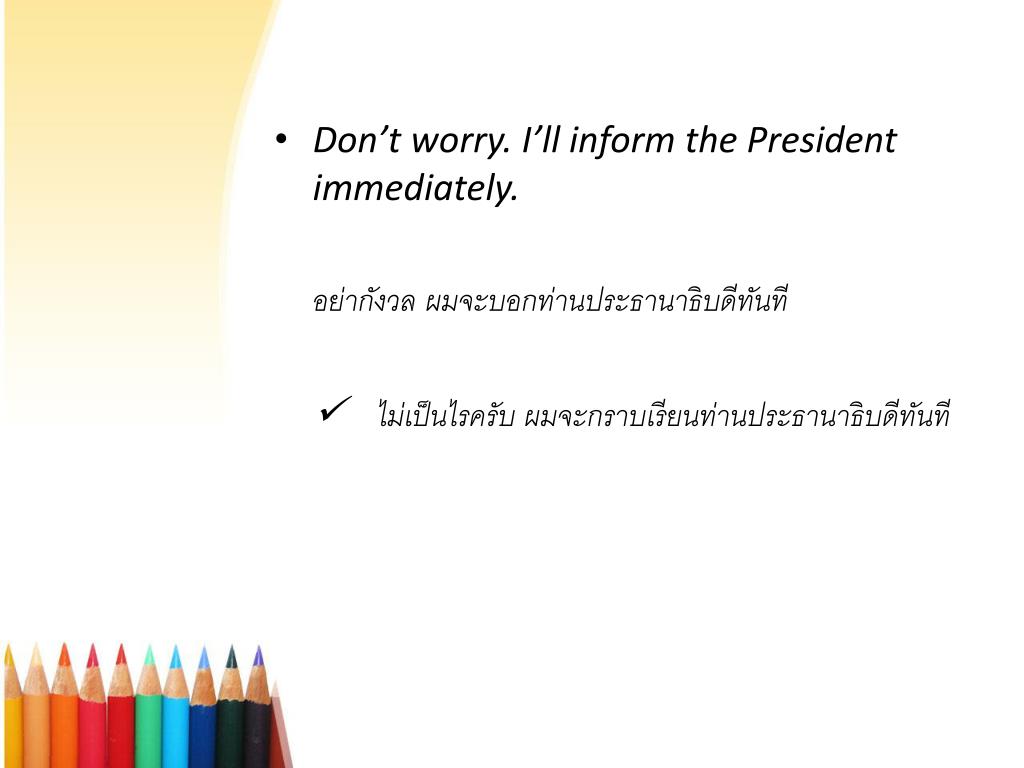 • Don’t worry. I’ll inform the President immediately.

อย่ากังวล ผมจะบอกท่านประธานาธิบดีทันที

✓ ไม่เป็นไรครับ ผมจะกราบเรียนท่านประธานาธิบดีทันที